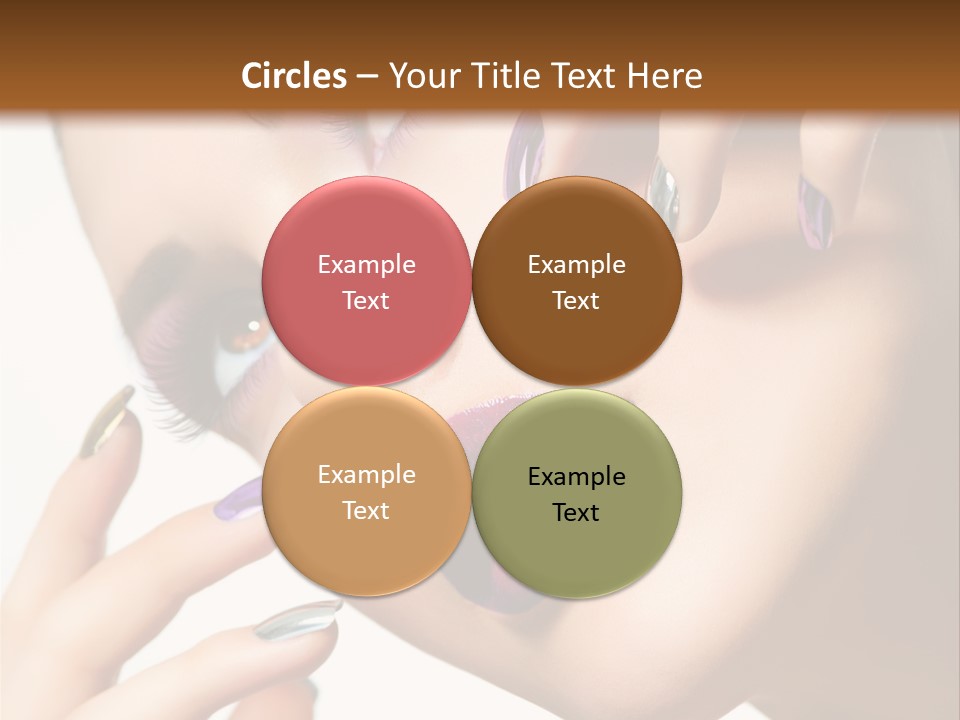 Circles – Your Title Text Here

Example Text

Example Text

Example Text

Example Text